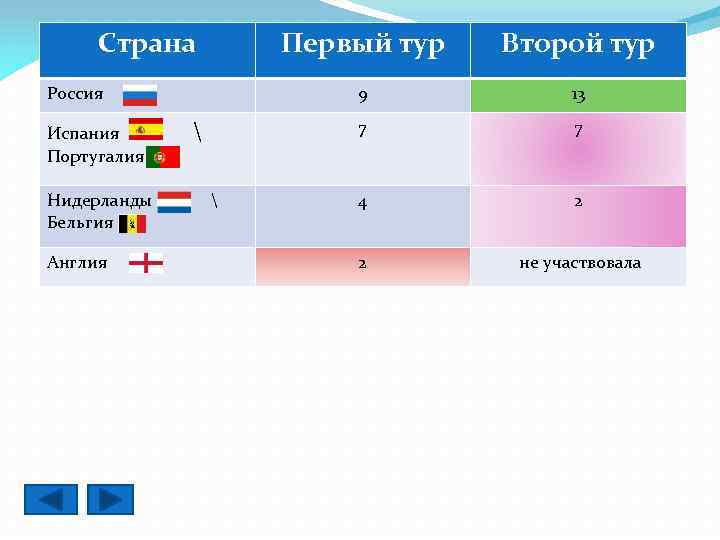 | Страна | Первый тур | Второй тур |
|---|---|---|
| Россия | 9 | 13 |
| Испания \ Португалия | 7 | 7 |
| Нидерланды \ Бельгия | 4 | 2 |
| Англия | 2 | не участвовала |